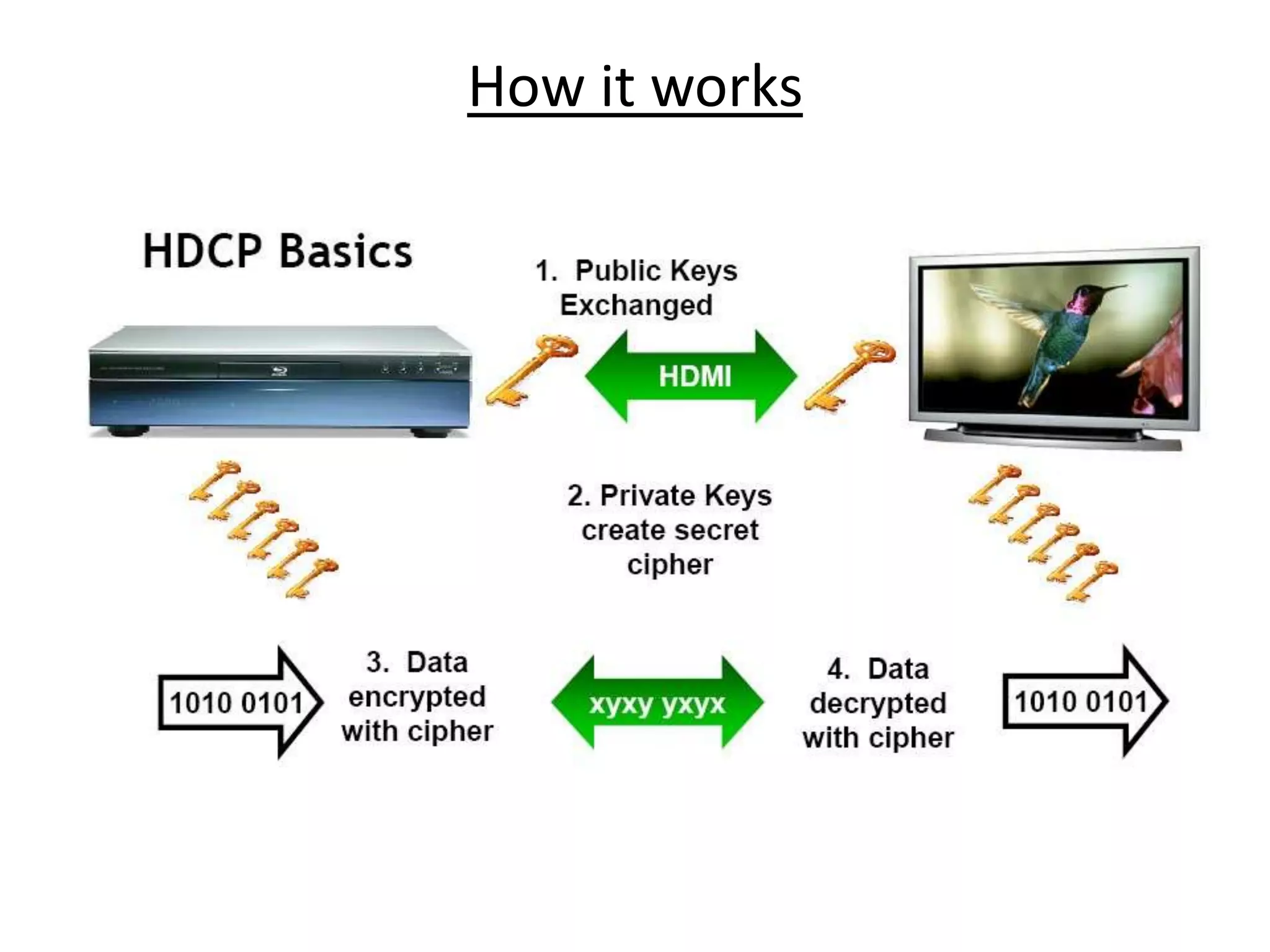 How it works

HDCP Basics

1. Public Keys Exchanged

HDMI

2. Private Keys create secret cipher

1010 0101

3. Data encrypted with cipher

xyxy yxyx

4. Data decrypted with cipher

1010 0101